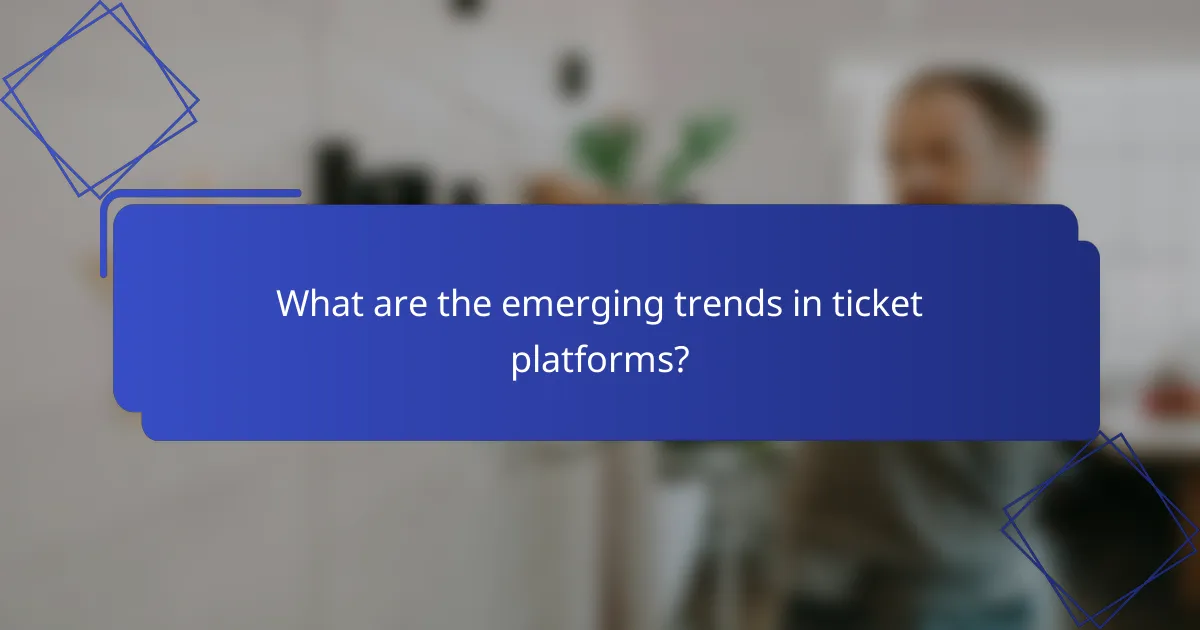 What are the emerging trends in ticket platforms?